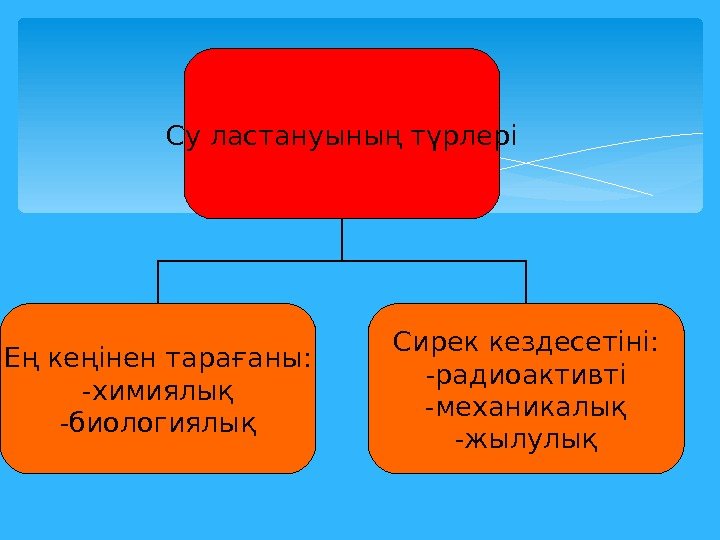 Су ластануының түрлері

Ең кеңінен тарағаны:
-химиялық
-биологиялық

Сирек кездесетіні:
-радиоактивті
-механикалық
-жылулық